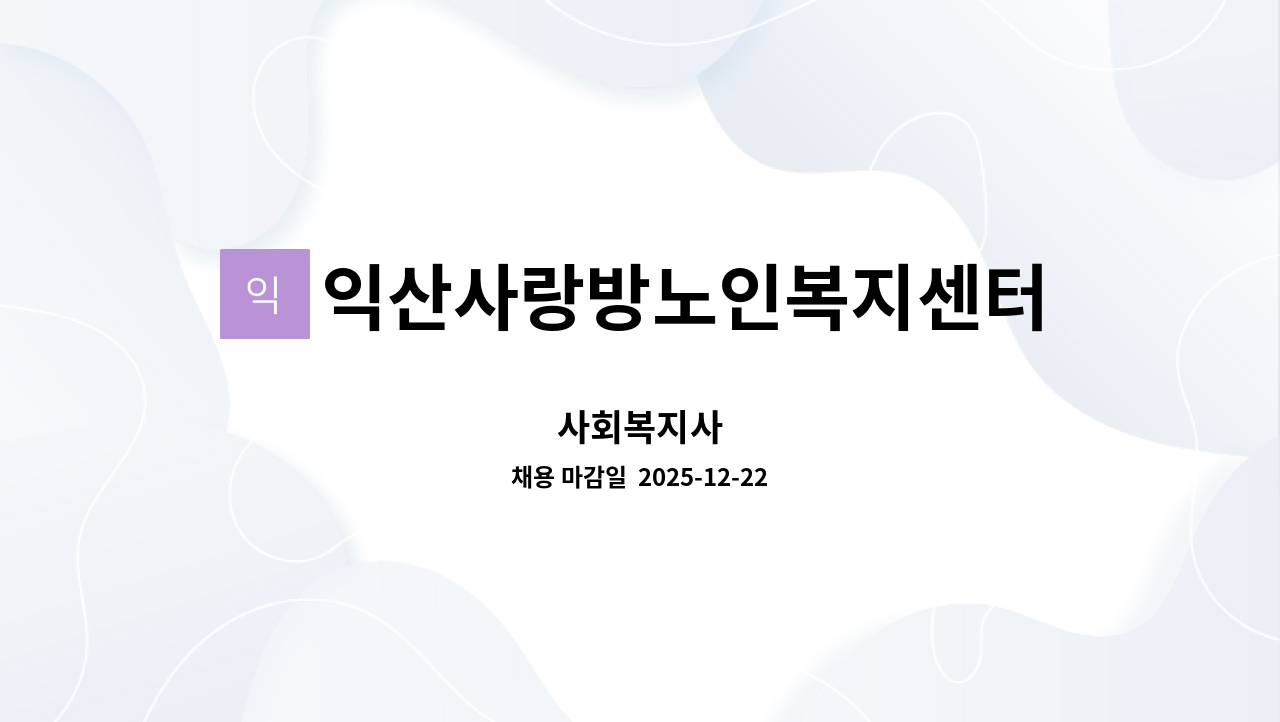 익 익산사랑방노인복지센터

사회복지사

채용 마감일 2025-12-22